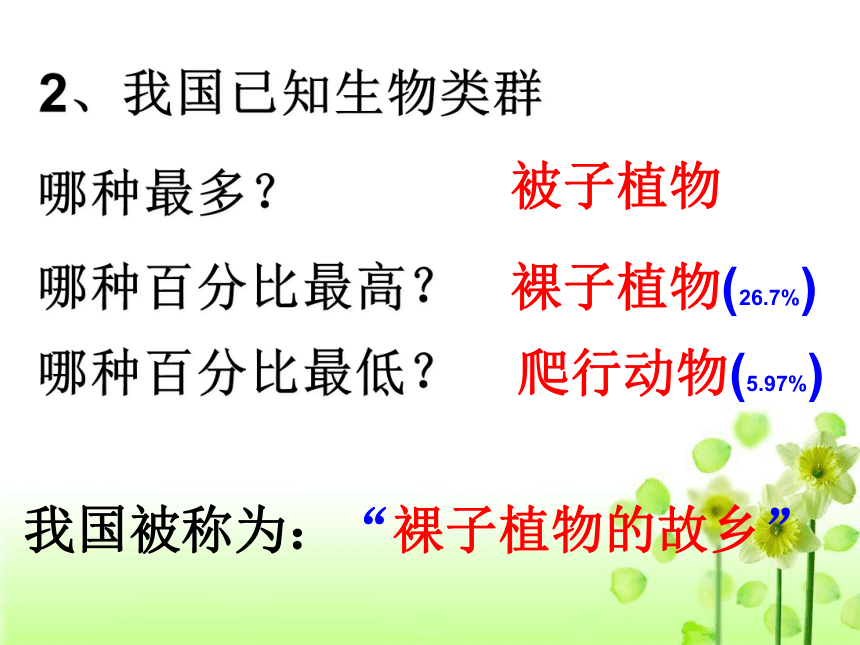 2、我国已知生物类群

哪种最多？ 被子植物

哪种百分比最高？ 裸子植物(26.7%)

哪种百分比最低？ 爬行动物(5.97%)

我国被称为：“裸子植物的故乡”